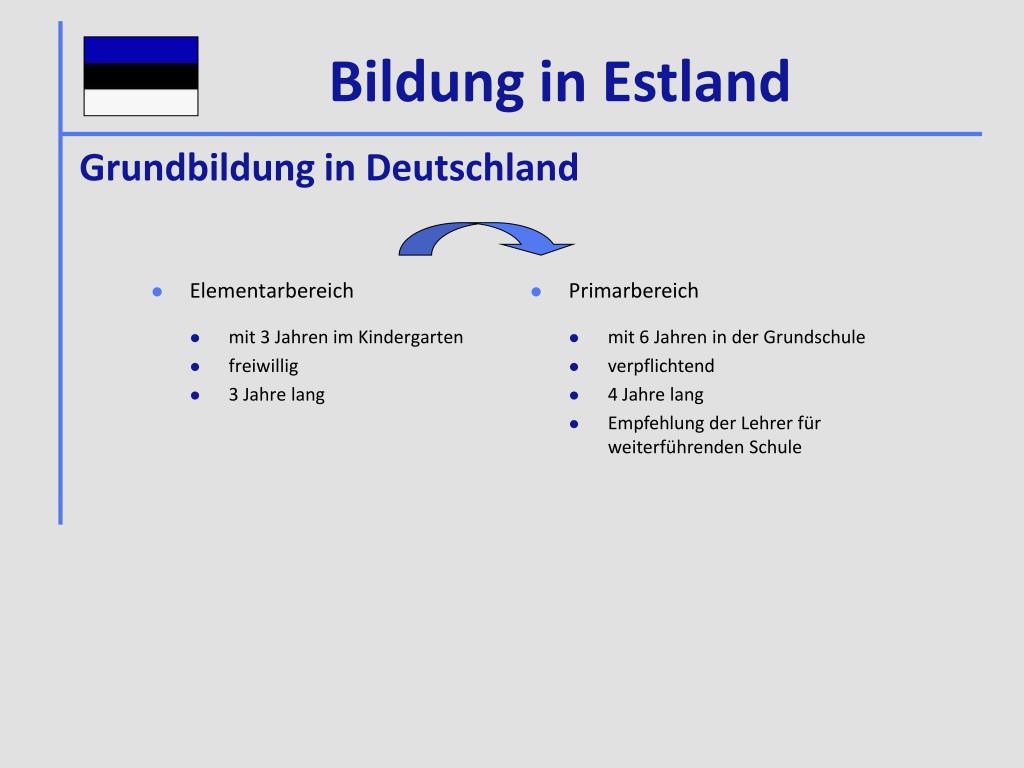 Bildung in Estland

Grundbildung in Deutschland

- Elementarbereich
  - mit 3 Jahren im Kindergarten
  - freiwillig
  - 3 Jahre lang

- Primarbereich
  - mit 6 Jahren in der Grundschule
  - verpflichtend
  - 4 Jahre lang
  - Empfehlung der Lehrer für weiterführenden Schule